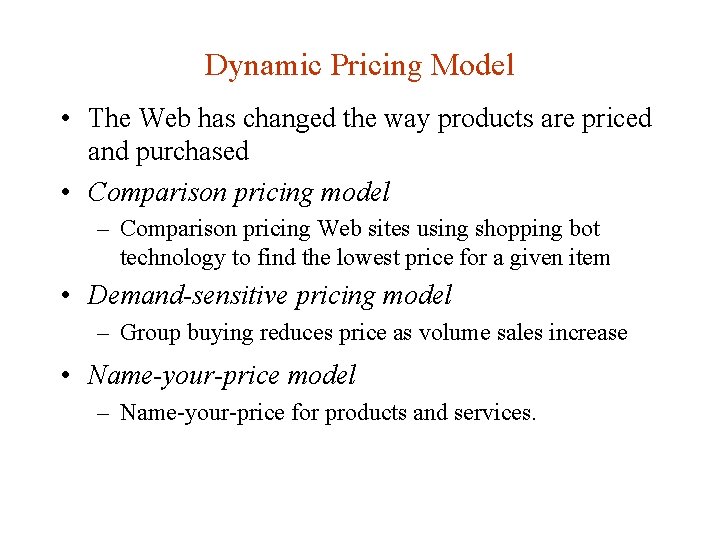 Dynamic Pricing Model

• The Web has changed the way products are priced and purchased

• Comparison pricing model

– Comparison pricing Web sites using shopping bot technology to find the lowest price for a given item

• Demand-sensitive pricing model

– Group buying reduces price as volume sales increase

• Name-your-price model

– Name-your-price for products and services.